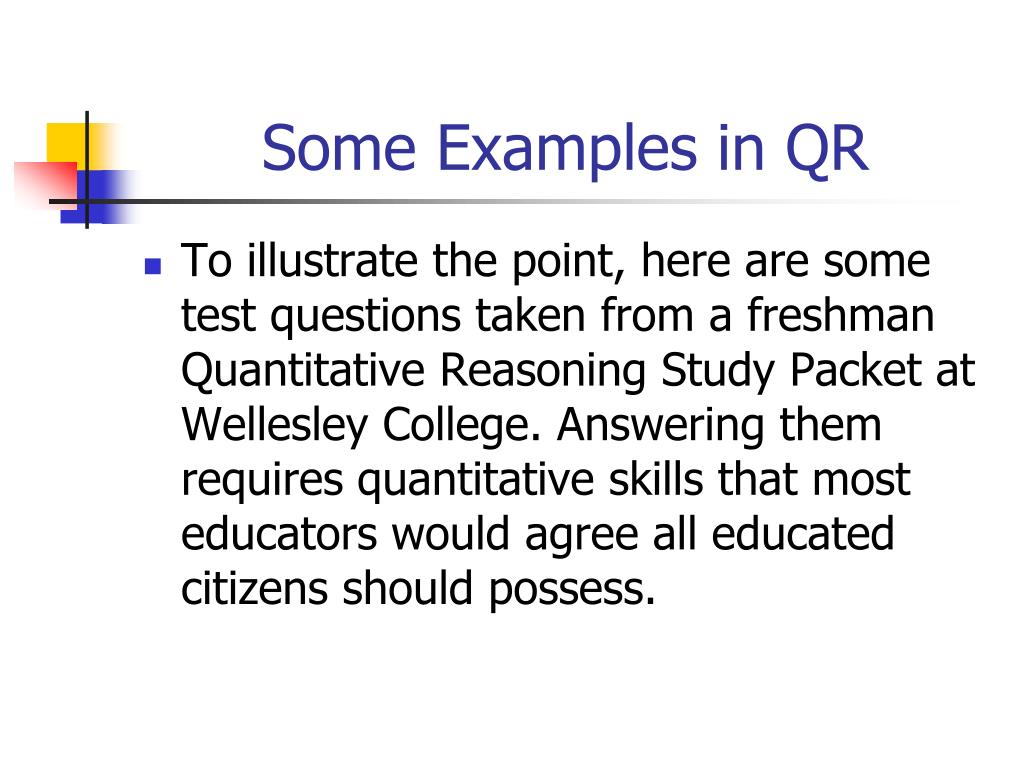 Some Examples in QR

To illustrate the point, here are some test questions taken from a freshman Quantitative Reasoning Study Packet at Wellesley College. Answering them requires quantitative skills that most educators would agree all educated citizens should possess.